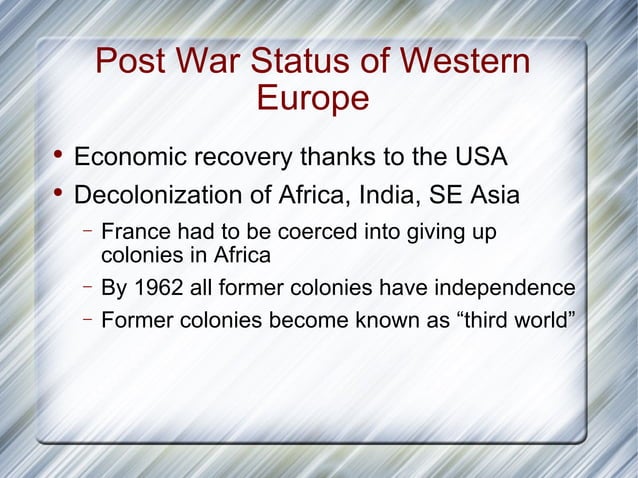 Post War Status of Western Europe

• Economic recovery thanks to the USA
• Decolonization of Africa, India, SE Asia
  – France had to be coerced into giving up colonies in Africa
  – By 1962 all former colonies have independence
  – Former colonies become known as “third world”